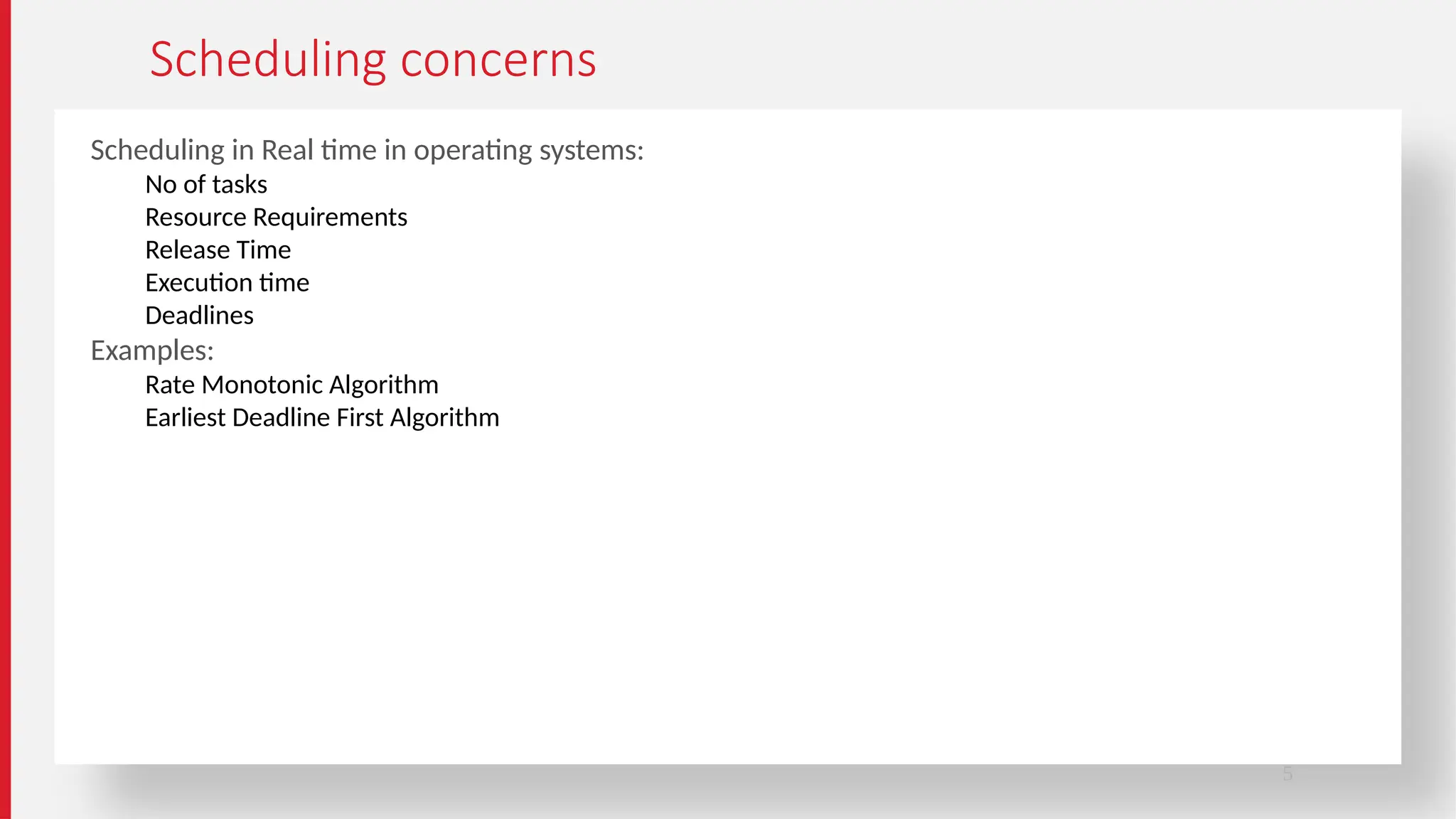 Scheduling concerns

Scheduling in Real time in operating systems:
No of tasks
Resource Requirements
Release Time
Execution time
Deadlines
Examples:
Rate Monotonic Algorithm
Earliest Deadline First Algorithm

5